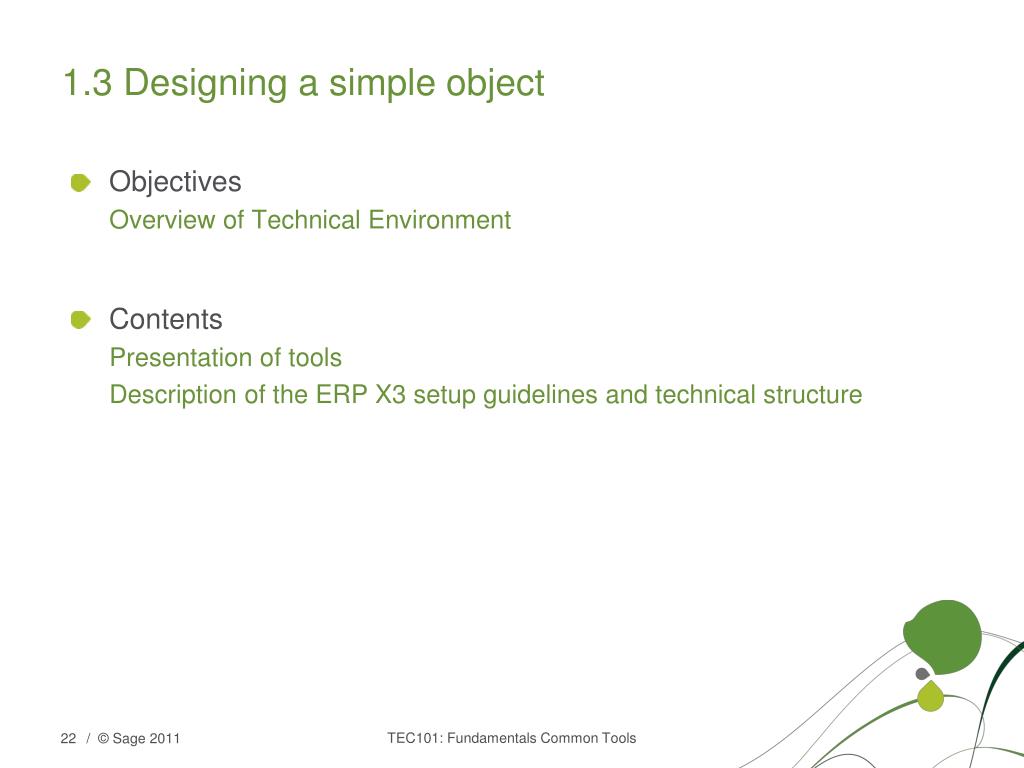 1.3 Designing a simple object

Objectives

Overview of Technical Environment

Contents

Presentation of tools

Description of the ERP X3 setup guidelines and technical structure

22 / © Sage 2011

TEC101: Fundamentals Common Tools